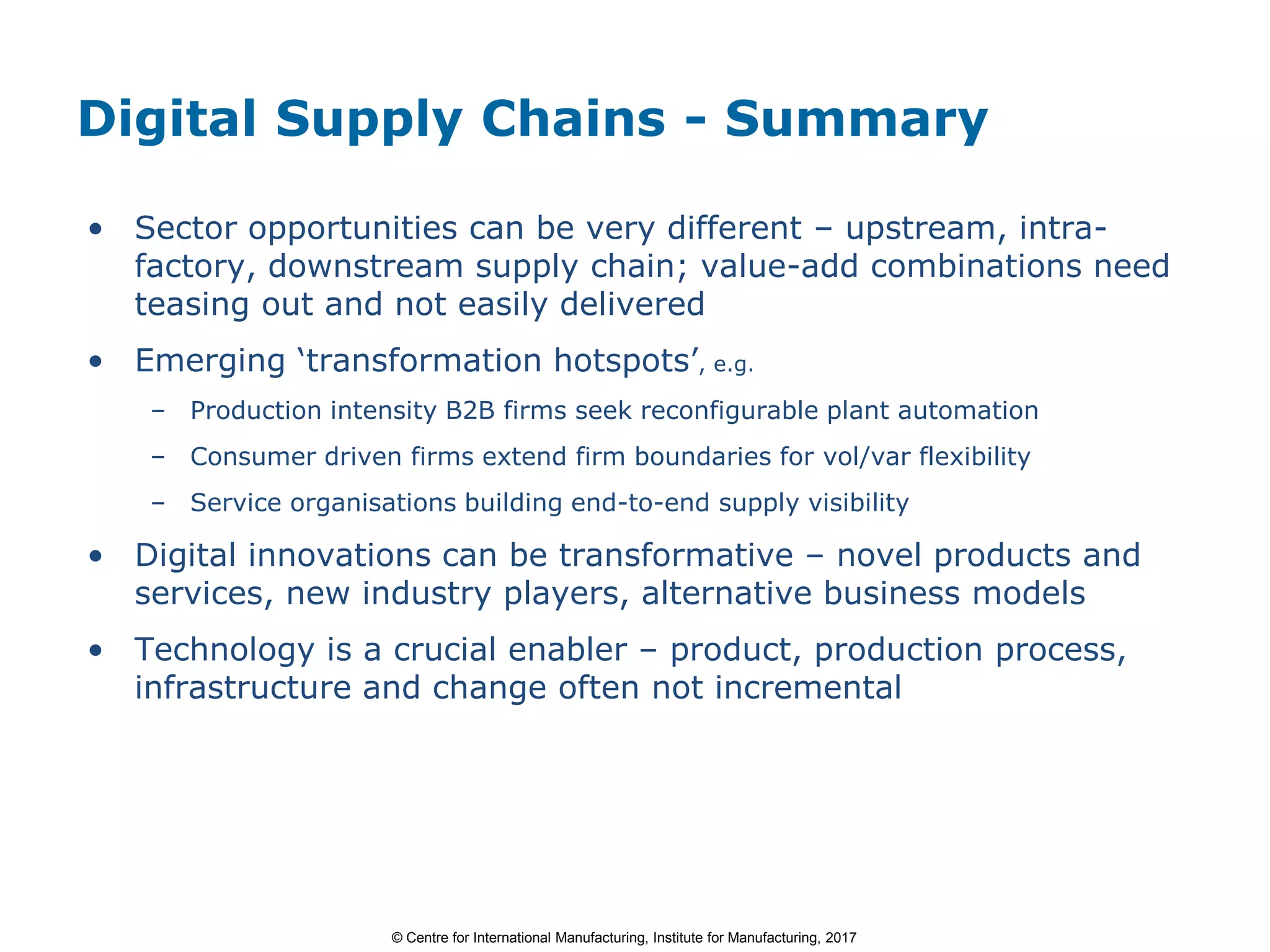 Digital Supply Chains - Summary

• Sector opportunities can be very different – upstream, intra-factory, downstream supply chain; value-add combinations need teasing out and not easily delivered

• Emerging ‘transformation hotspots’, e.g.

– Production intensity B2B firms seek reconfigurable plant automation

– Consumer driven firms extend firm boundaries for vol/var flexibility

– Service organisations building end-to-end supply visibility

• Digital innovations can be transformative – novel products and services, new industry players, alternative business models

• Technology is a crucial enabler – product, production process, infrastructure and change often not incremental

© Centre for International Manufacturing, Institute for Manufacturing, 2017